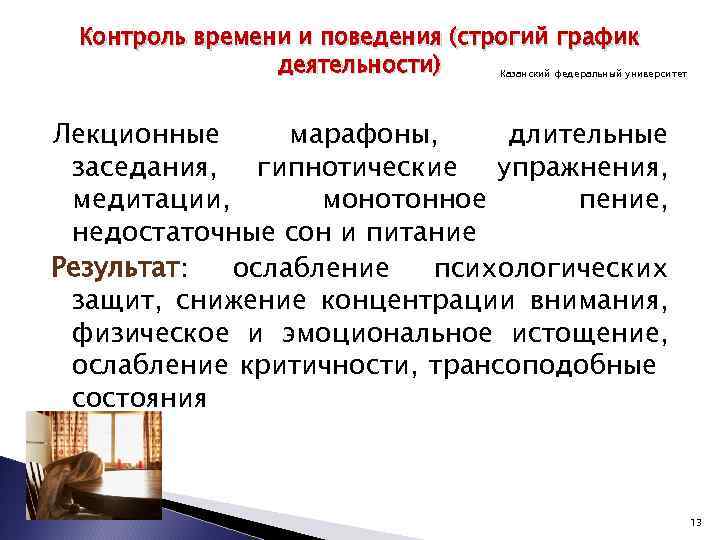 Контроль времени и поведения (строгий график деятельности)

Казанский федеральный университет

Лекционные марафоны, длительные заседания, гипнотические упражнения, медитации, монотонное пение, недостаточные сон и питание

Результат: ослабление психологических защит, снижение концентрации внимания, физическое и эмоциональное истощение, ослабление критичности, трансоподобные состояния

13